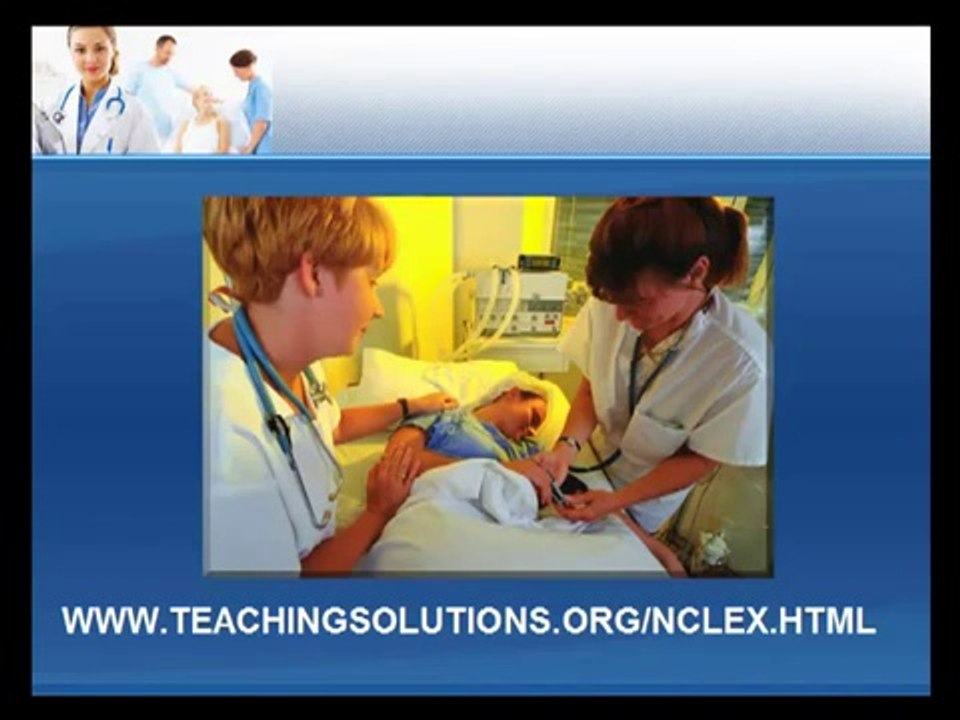 WWW.TEACHINGSOLUTIONS.ORG/NCLEX.HTML